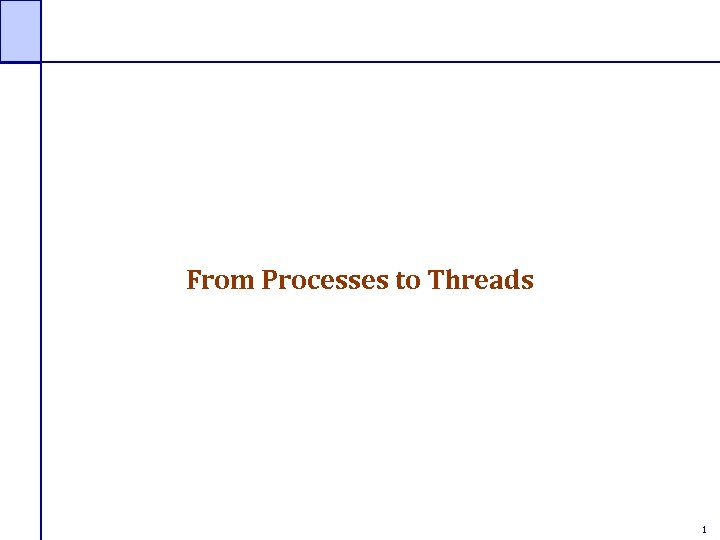 From Processes to Threads

1